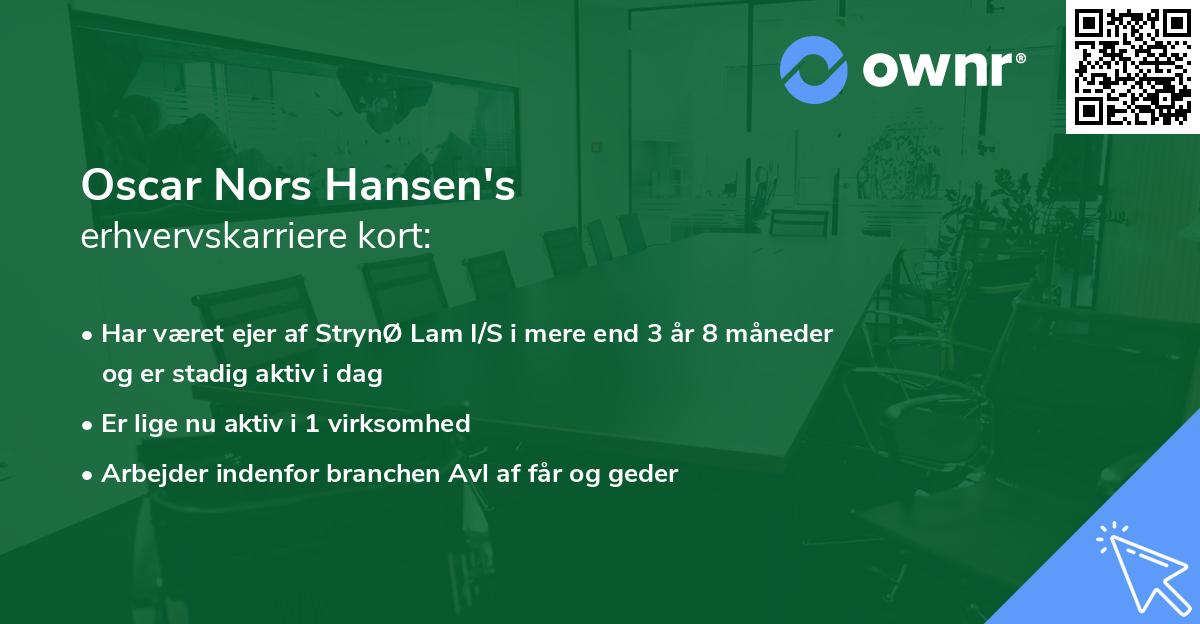 ownr®

Oscar Nors Hansen's
erhvervskarriere kort:

• Har været ejer af StrynØ Lam I/S i mere end 3 år 8 måneder og er stadig aktiv i dag
• Er lige nu aktiv i 1 virksomhed
• Arbejder indenfor branchen Avl af får og geder